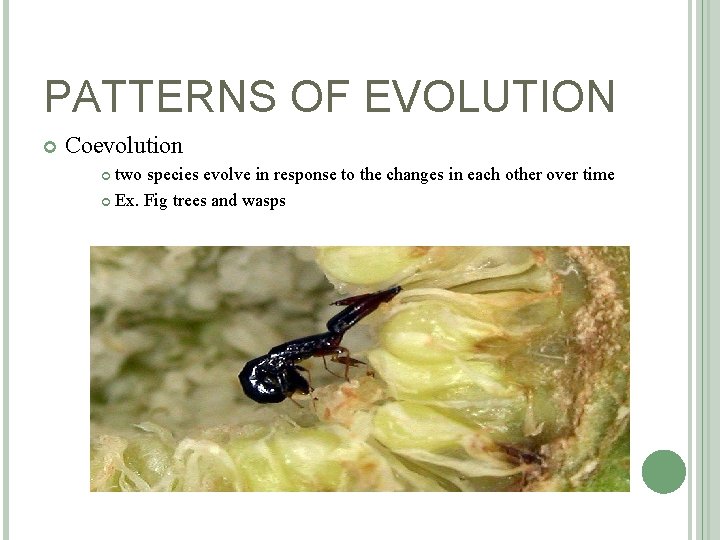 PATTERNS OF EVOLUTION

Coevolution

two species evolve in response to the changes in each other over time

Ex. Fig trees and wasps